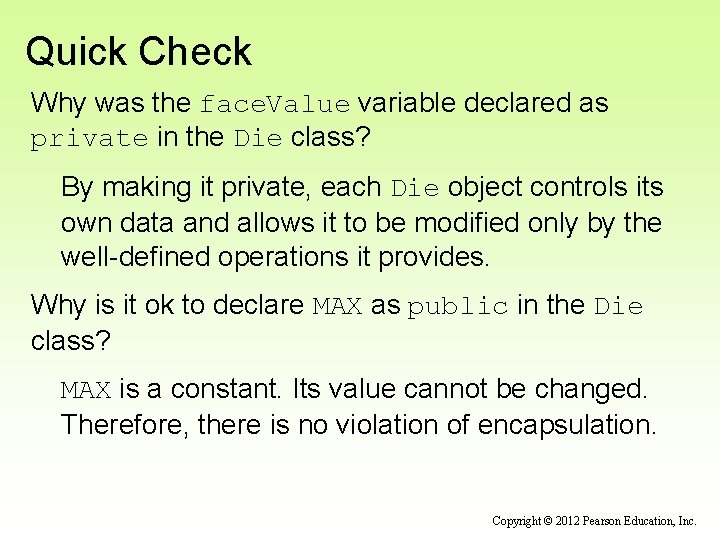 Quick Check

Why was the faceValue variable declared as private in the Die class?

By making it private, each Die object controls its own data and allows it to be modified only by the well-defined operations it provides.

Why is it ok to declare MAX as public in the Die class?

MAX is a constant. Its value cannot be changed. Therefore, there is no violation of encapsulation.

Copyright © 2012 Pearson Education, Inc.